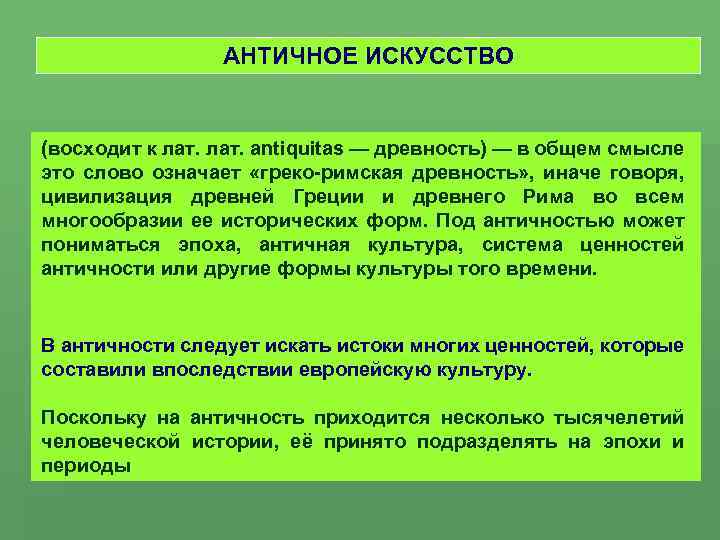 АНТИЧНОЕ ИСКУССТВО

(восходит к лат. лат. antiquitas — древность) — в общем смысле это слово означает «греко-римская древность», иначе говоря, цивилизация древней Греции и древнего Рима во всем многообразии ее исторических форм. Под античностью может пониматься эпоха, античная культура, система ценностей античности или другие формы культуры того времени.

В античности следует искать истоки многих ценностей, которые составили впоследствии европейскую культуру.

Поскольку на античность приходится несколько тысячелетий человеческой истории, её принято подразделять на эпохи и периоды